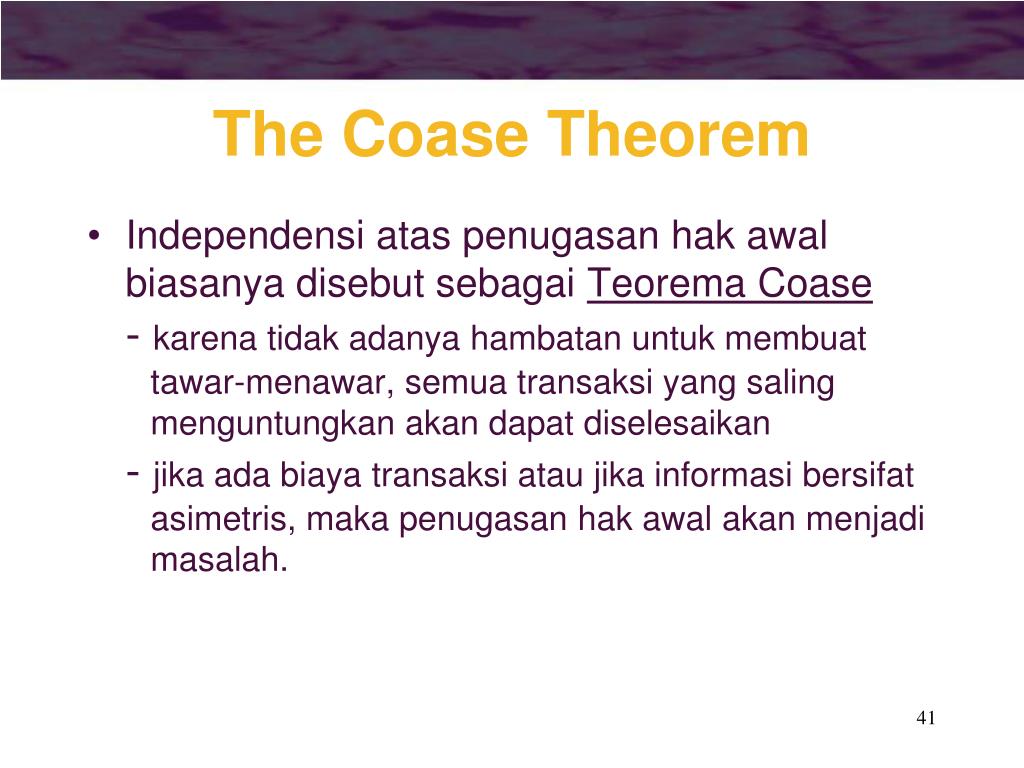 The Coase Theorem

• Independensi atas penugasan hak awal biasanya disebut sebagai Teorema Coase

- karena tidak adanya hambatan untuk membuat tawar-menawar, semua transaksi yang saling menguntungkan akan dapat diselesaikan

- jika ada biaya transaksi atau jika informasi bersifat asimetris, maka penugasan hak awal akan menjadi masalah.

41